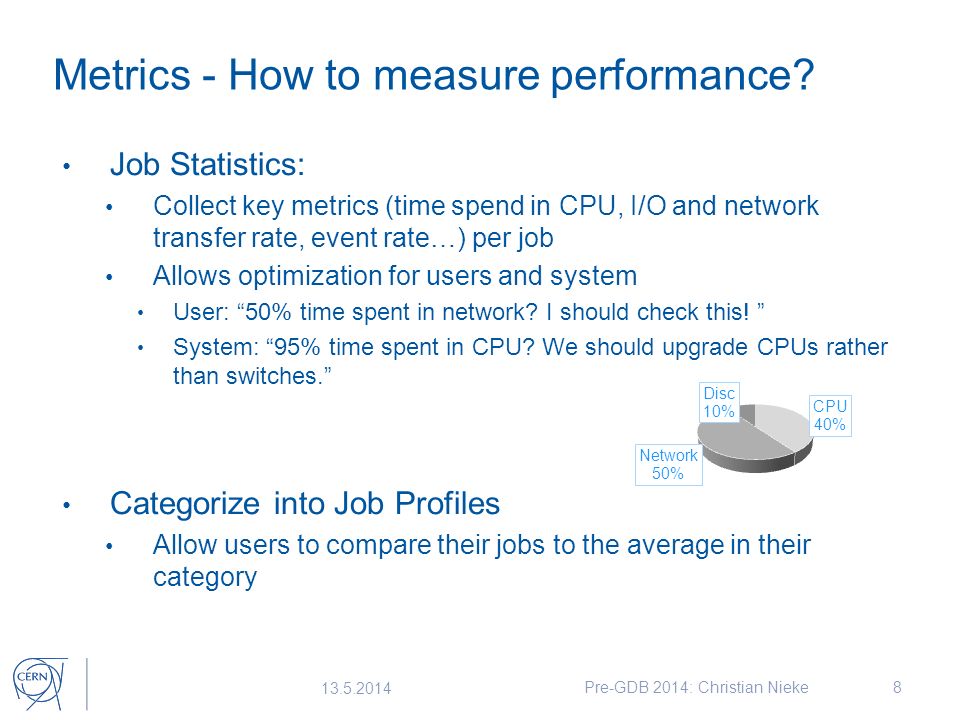 Metrics - How to measure performance?

• Job Statistics:
  • Collect key metrics (time spend in CPU, I/O and network transfer rate, event rate…) per job
  • Allows optimization for users and system
    • User: “50% time spent in network? I should check this! ”
    • System: “95% time spent in CPU? We should upgrade CPUs rather than switches.”

Disc 10%
CPU 40%
Network 50%

• Categorize into Job Profiles
  • Allow users to compare their jobs to the average in their category

CERN
13.5.2014
Pre-GDB 2014: Christian Nieke
8